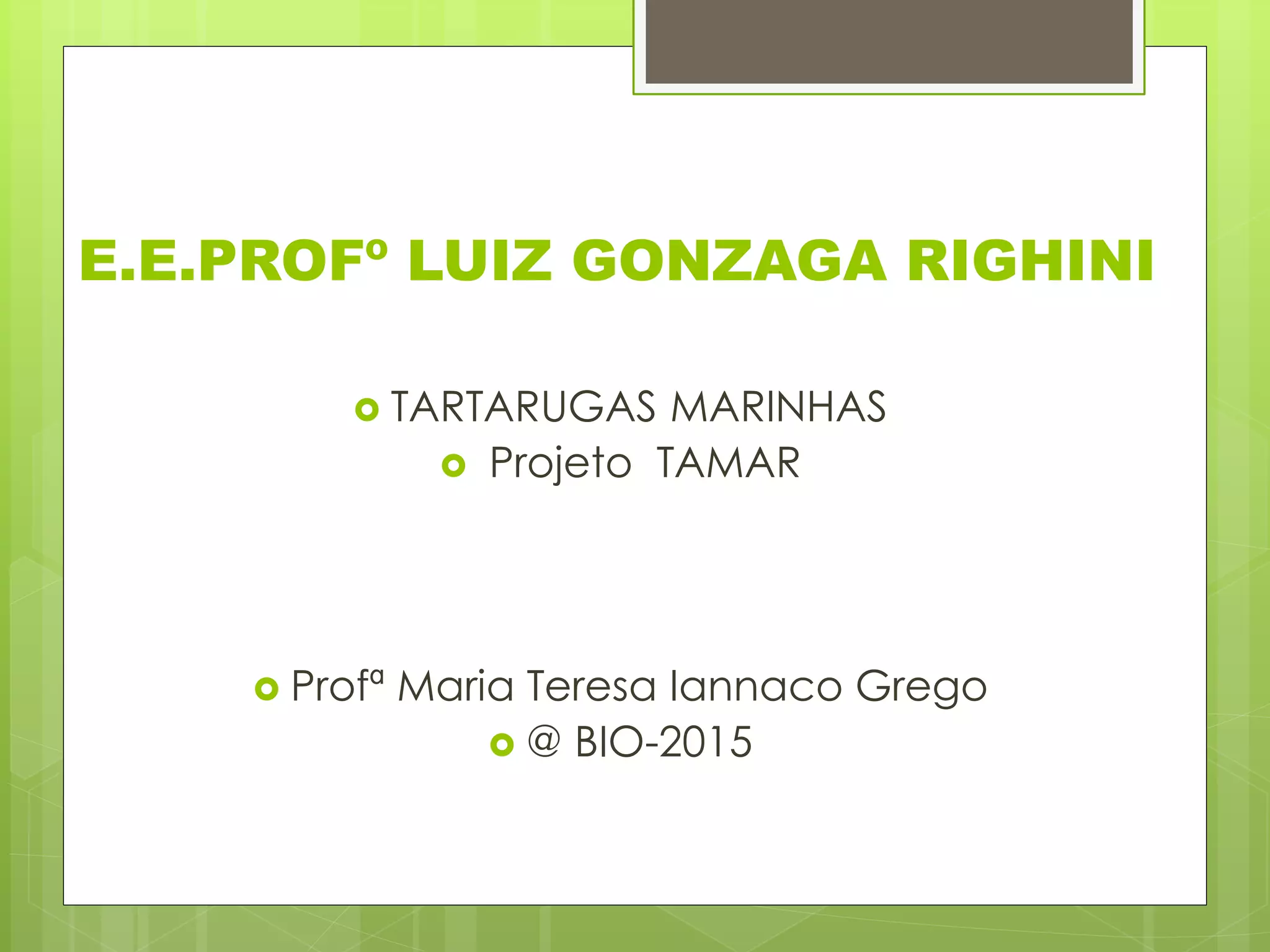 E.E.PROFº LUIZ GONZAGA RIGHINI

TARTARUGAS MARINHAS
Projeto TAMAR

Profª Maria Teresa Iannaco Grego
@ BIO-2015